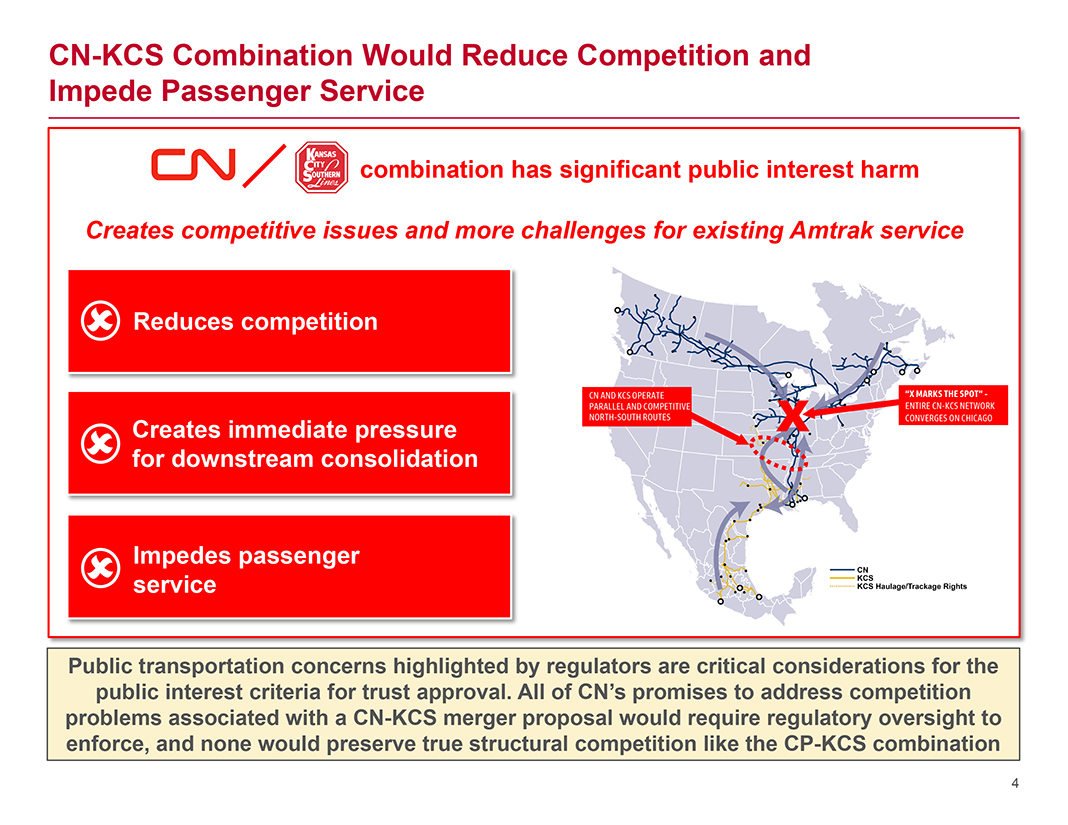 CN-KCS Combination Would Reduce Competition and Impede Passenger Service

CN / KANSAS CITY SOUTHERN Lines combination has significant public interest harm

Creates competitive issues and more challenges for existing Amtrak service

Reduces competition

Creates immediate pressure for downstream consolidation

Impedes passenger service

CN AND KCS OPERATE PARALLEL AND COMPETITIVE NORTH-SOUTH ROUTES

"X MARKS THE SPOT" - ENTIRE CN-KCS NETWORK CONVERGES ON CHICAGO

CN
KCS
KCS Haulage/Trackage Rights

Public transportation concerns highlighted by regulators are critical considerations for the public interest criteria for trust approval. All of CN's promises to address competition problems associated with a CN-KCS merger proposal would require regulatory oversight to enforce, and none would preserve true structural competition like the CP-KCS combination

4